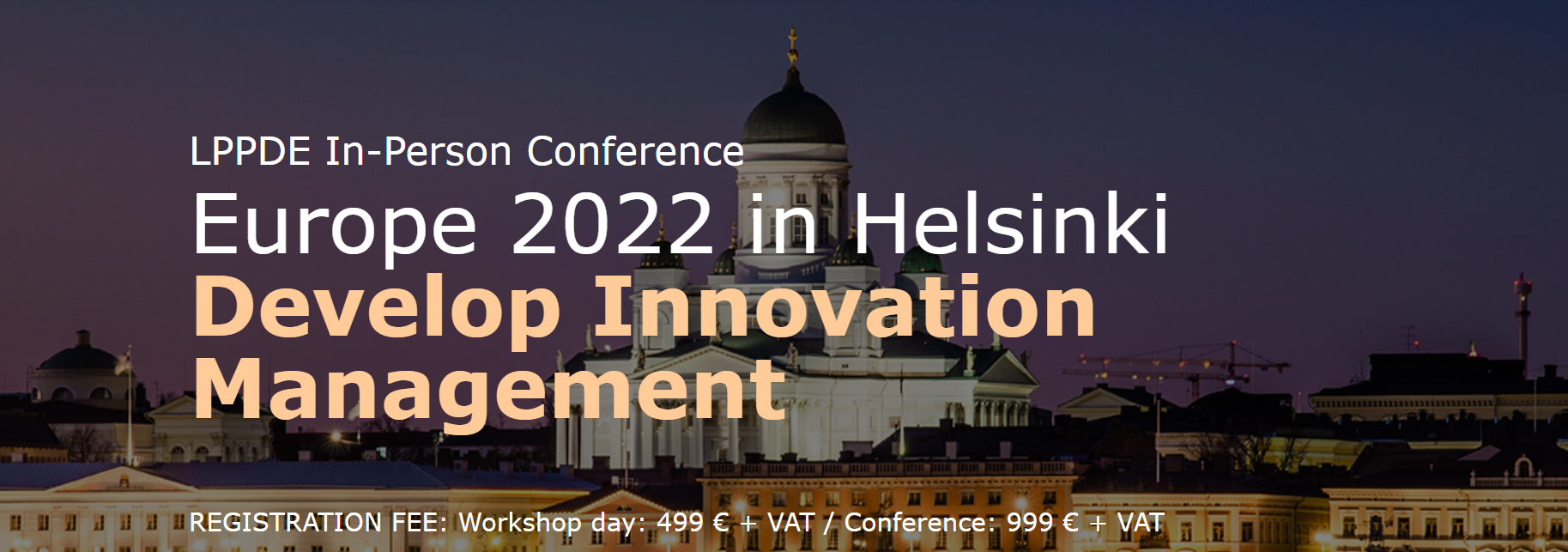 LPPDE In-Person Conference
Europe 2022 in Helsinki
Develop Innovation Management

REGISTRATION FEE: Workshop day: 499 € + VAT / Conference: 999 € + VAT